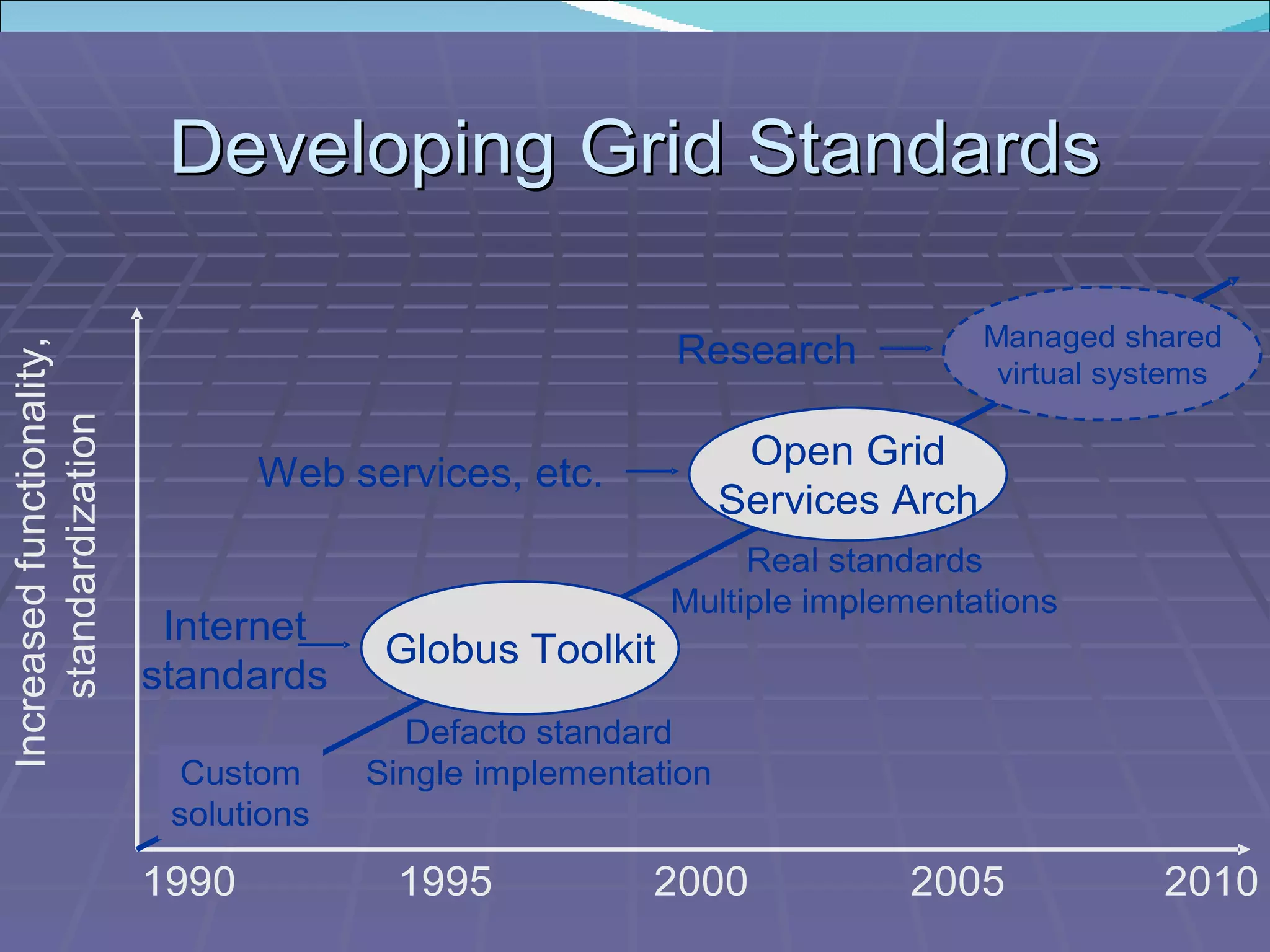 Developing Grid Standards

Increased functionality, standardization

Research

Managed shared virtual systems

Web services, etc.

Open Grid Services Arch

Real standards
Multiple implementations

Internet standards

Globus Toolkit

Defacto standard
Single implementation

Custom solutions

1990 1995 2000 2005 2010